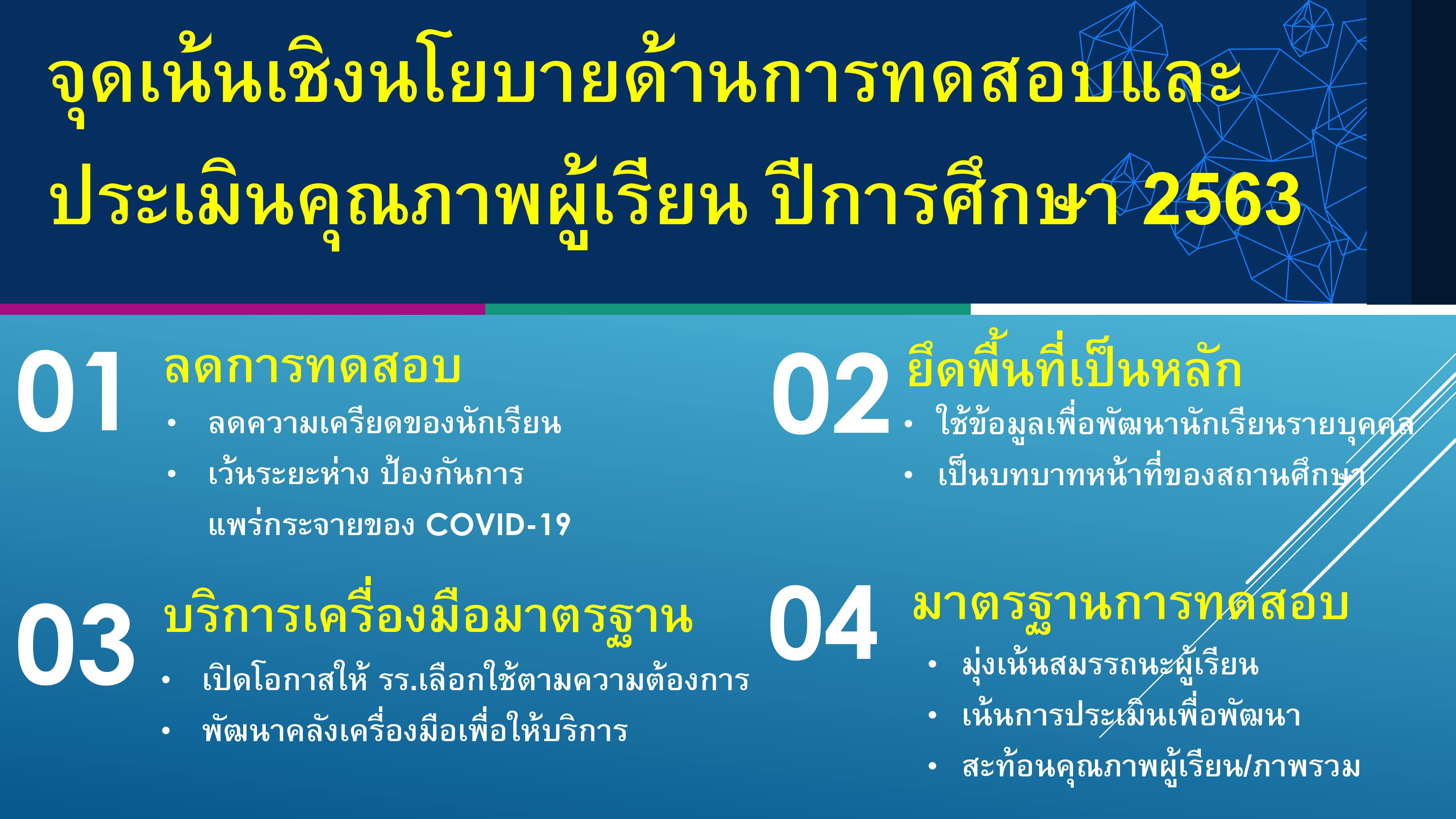 จุดเน้นเชิงนโยบายด้านการทดสอบและประเมินคุณภาพผู้เรียน ปีการศึกษา 2563

01 ลดการทดสอบ
• ลดความเครียดของนักเรียน
• เว้นระยะห่าง ป้องกันการแพร่กระจายของ COVID-19

02 ยึดพื้นที่เป็นหลัก
• ใช้ข้อมูลเพื่อพัฒนานักเรียนรายบุคคล
• เป็นบทบาทหน้าที่ของสถานศึกษา

03 บริการเครื่องมือมาตรฐาน
• เปิดโอกาสให้ รร.เลือกใช้ตามความต้องการ
• พัฒนาคลังเครื่องมือเพื่อให้บริการ

04 มาตรฐานการทดสอบ
• มุ่งเน้นสมรรถนะผู้เรียน
• เน้นการประเมินเพื่อพัฒนา
• สะท้อนคุณภาพผู้เรียน/ภาพรวม